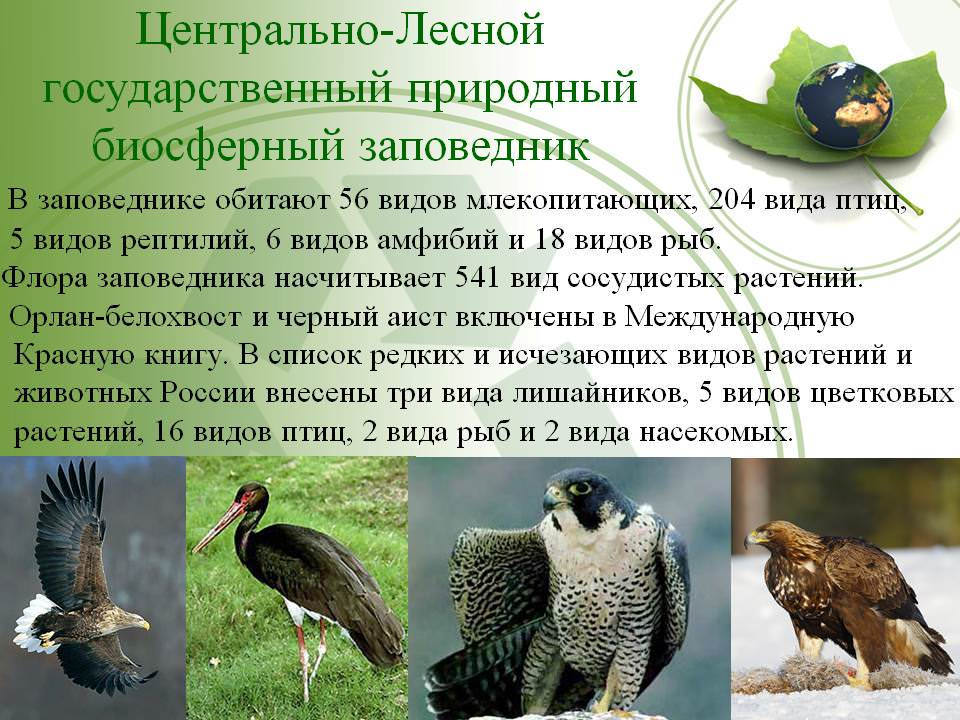 Центрально-Лесной государственный природный биосферный заповедник

В заповеднике обитают 56 видов млекопитающих, 204 вида птиц, 5 видов рептилий, 6 видов амфибий и 18 видов рыб.

Флора заповедника насчитывает 541 вид сосудистых растений.

Орлан-белохвост и черный аист включены в Международную Красную книгу. В список редких и исчезающих видов растений и животных России внесены три вида лишайников, 5 видов цветковых растений, 16 видов птиц, 2 вида рыб и 2 вида насекомых.